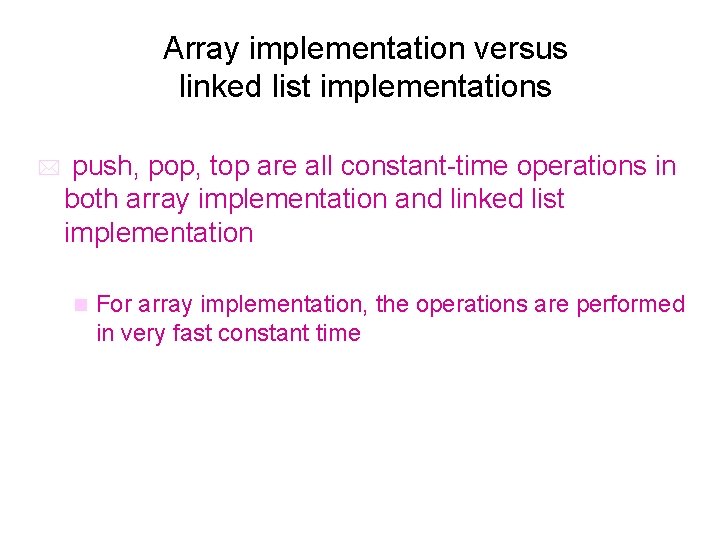 Array implementation versus linked list implementations

push, pop, top are all constant-time operations in both array implementation and linked list implementation

For array implementation, the operations are performed in very fast constant time